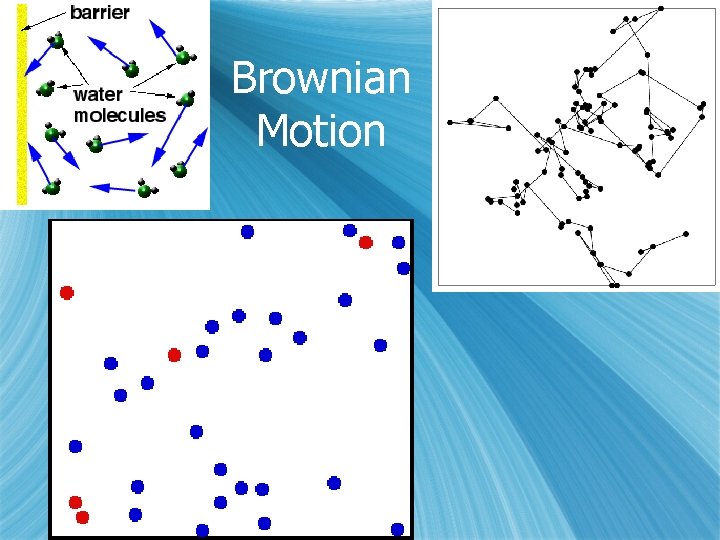 barrier

water molecules

Brownian Motion